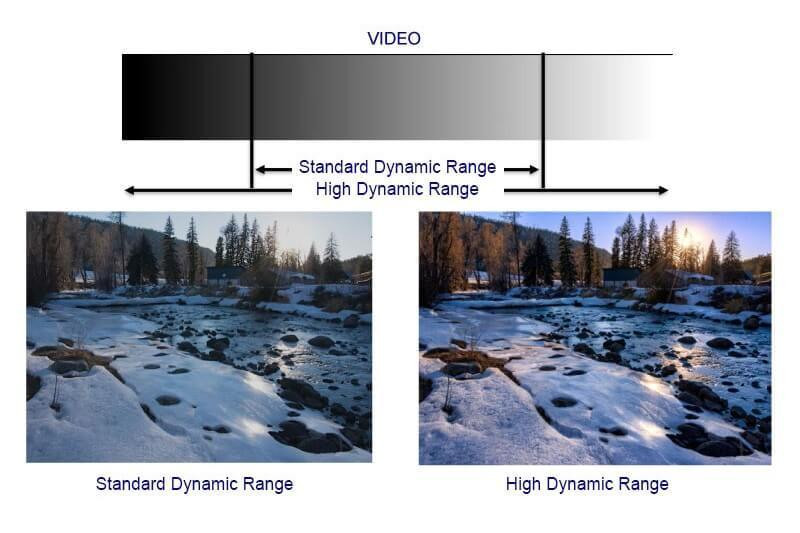 VIDEO

Standard Dynamic Range

High Dynamic Range

Standard Dynamic Range

High Dynamic Range